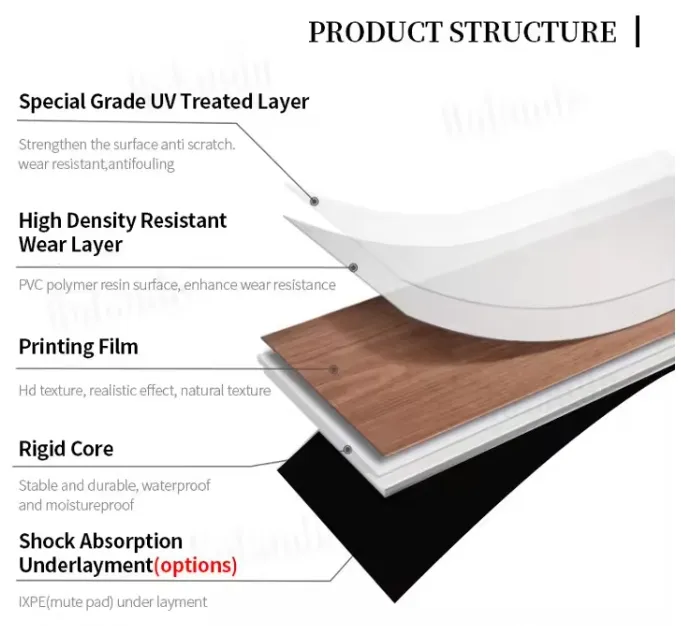 PRODUCT STRUCTURE |

Special Grade UV Treated Layer

Strengthen the surface anti scratch. wear resistant,antifouling

High Density Resistant Wear Layer

PVC polymer resin surface, enhance wear resistance

Printing Film

Hd texture, realistic effect, natural texture

Rigid Core

Stable and durable, waterproof and moistureproof

Shock Absorption Underlayment(options)

IXPE(mute pad) under layment